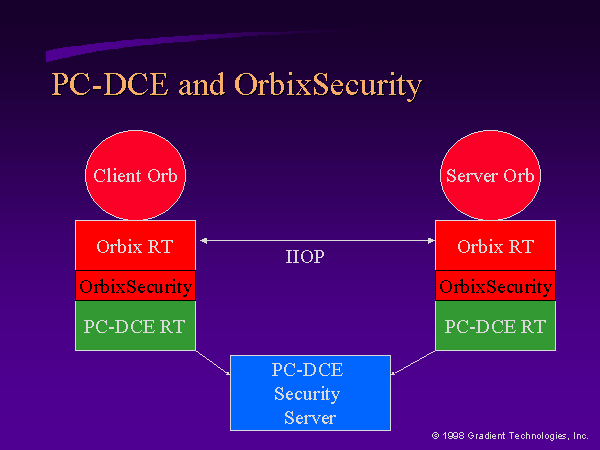 PC-DCE and OrbixSecurity

Client Orb

Orbix RT

OrbixSecurity

PC-DCE RT

IIOP

Server Orb

Orbix RT

OrbixSecurity

PC-DCE RT

PC-DCE Security Server

© 1998 Gradient Technologies, Inc.